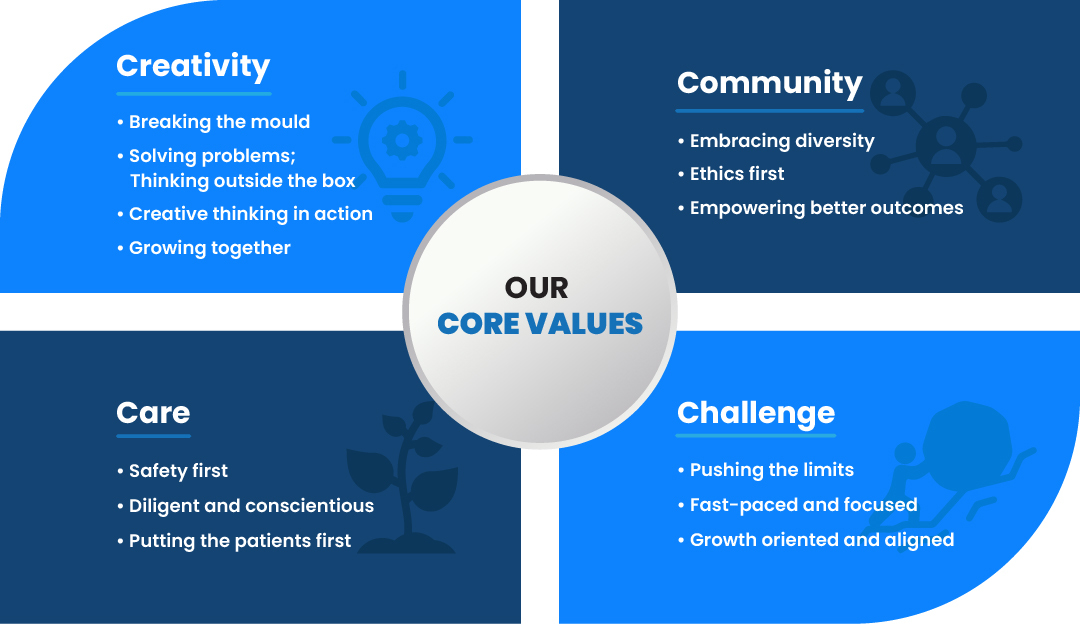 Creativity

• Breaking the mould
• Solving problems; Thinking outside the box
• Creative thinking in action
• Growing together

Community

• Embracing diversity
• Ethics first
• Empowering better outcomes

OUR
CORE VALUES

Care

• Safety first
• Diligent and conscientious
• Putting the patients first

Challenge

• Pushing the limits
• Fast-paced and focused
• Growth oriented and aligned